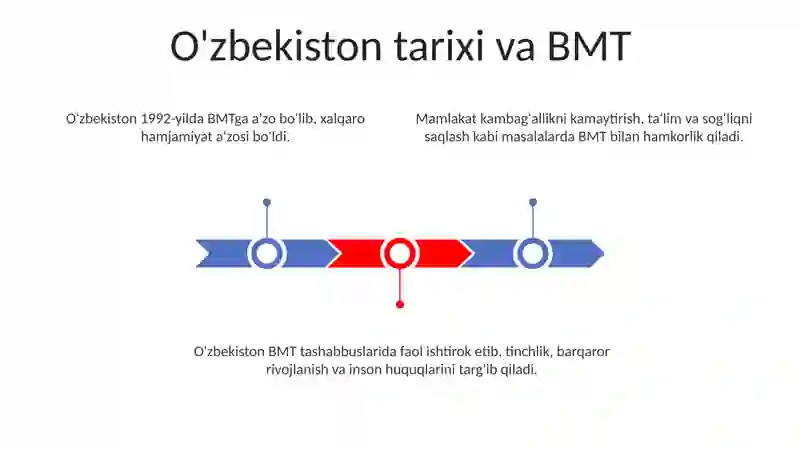 O'zbekiston tarixi va BMT

O'zbekiston 1992-yilda BMTga a'zo bo'lib, xalqaro hamjamiyat a'zosi bo'ldi.

Mamlakat kambag'allikni kamaytirish, ta'lim va sog'liqni saqlash kabi masalalarda BMT bilan hamkorlik qiladi.

O'zbekiston BMT tashabbuslarida faol ishtirok etib, tinchlik, barqaror rivojlanish va inson huquqlarini targ'ib qiladi.